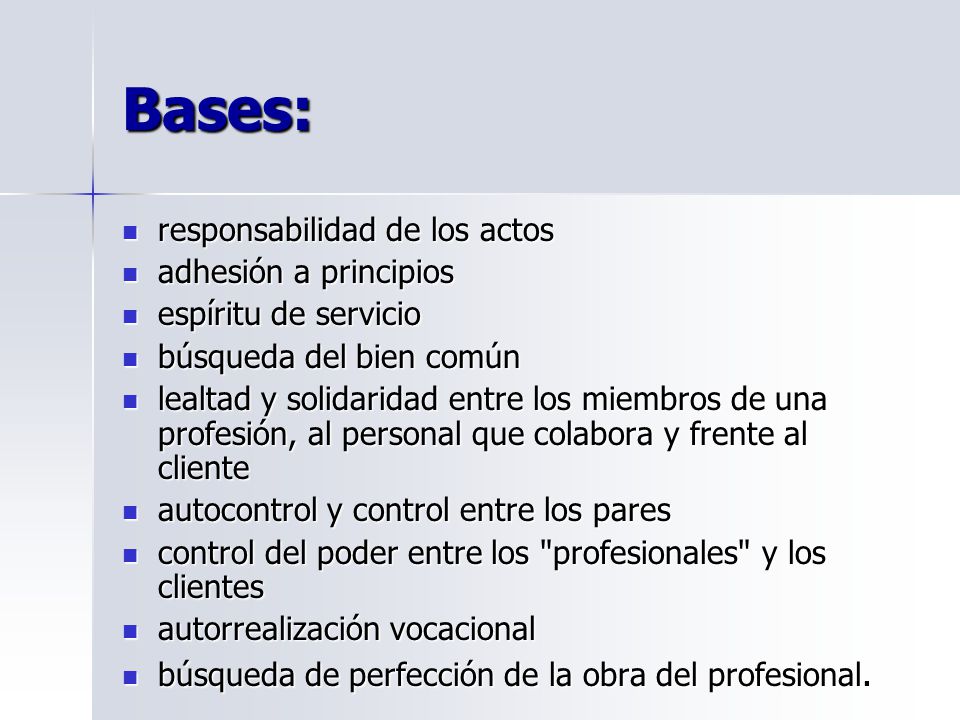 Bases:

- responsabilidad de los actos
- adhesión a principios
- espíritu de servicio
- búsqueda del bien común
- lealtad y solidaridad entre los miembros de una profesión, al personal que colabora y frente al cliente
- autocontrol y control entre los pares
- control del poder entre los "profesionales" y los clientes
- autorrealización vocacional
- búsqueda de perfección de la obra del profesional.